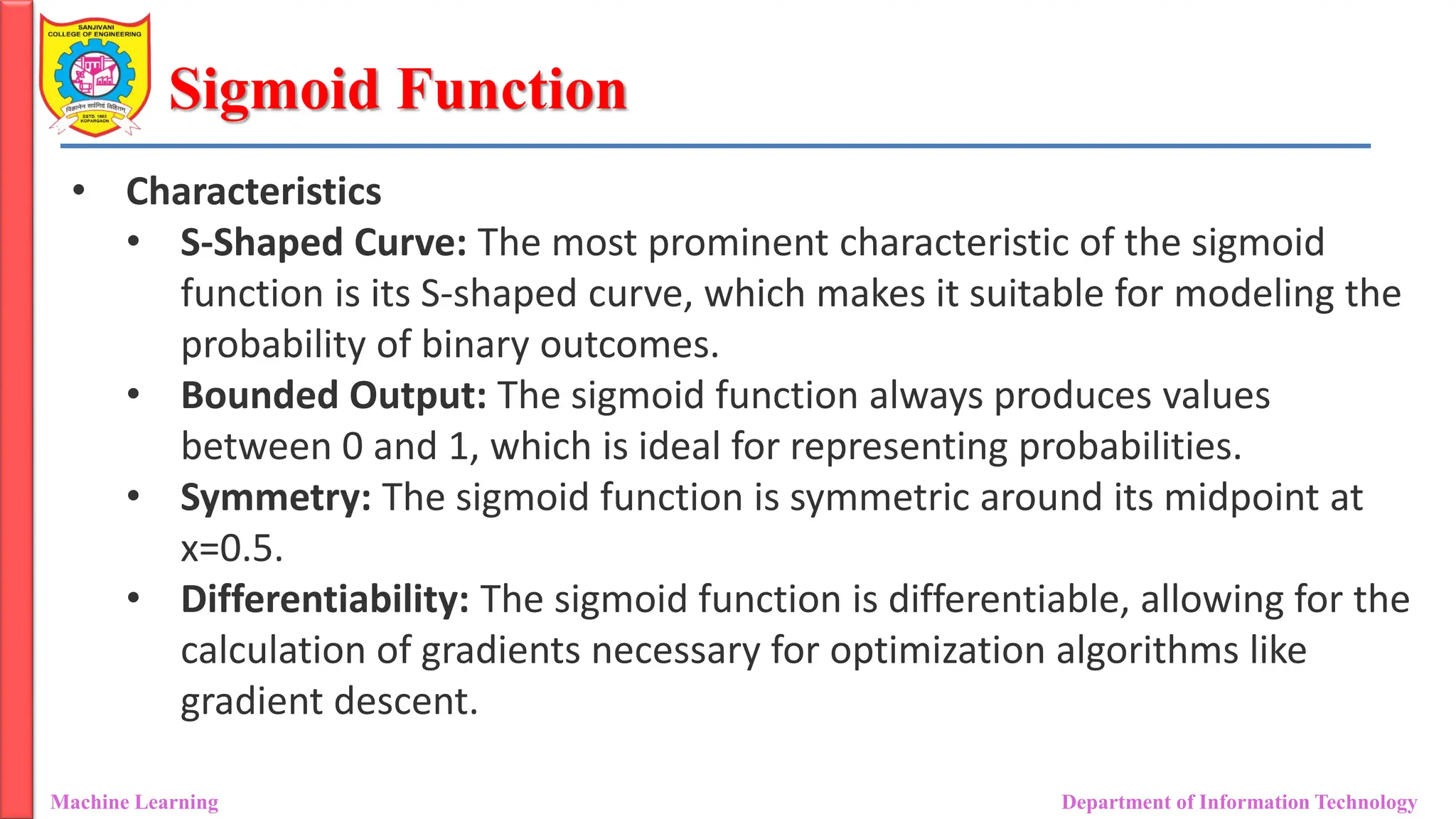 SANJIVANI COLLEGE OF ENGINEERING
विज्ञानेन सर्वमिदं विहितम्
ESTD. 1983
KOPARGAON

Sigmoid Function

• Characteristics
  • S-Shaped Curve: The most prominent characteristic of the sigmoid function is its S-shaped curve, which makes it suitable for modeling the probability of binary outcomes.
  • Bounded Output: The sigmoid function always produces values between 0 and 1, which is ideal for representing probabilities.
  • Symmetry: The sigmoid function is symmetric around its midpoint at x=0.5.
  • Differentiability: The sigmoid function is differentiable, allowing for the calculation of gradients necessary for optimization algorithms like gradient descent.

Machine Learning

Department of Information Technology